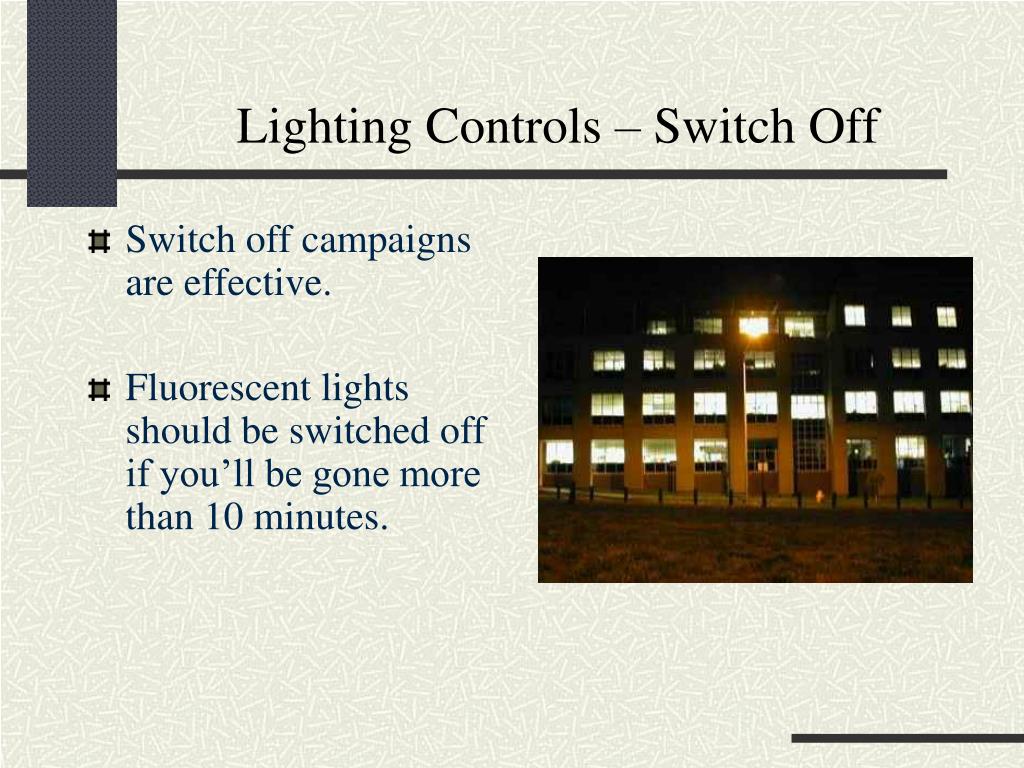 Lighting Controls – Switch Off

Switch off campaigns are effective.

Fluorescent lights should be switched off if you’ll be gone more than 10 minutes.